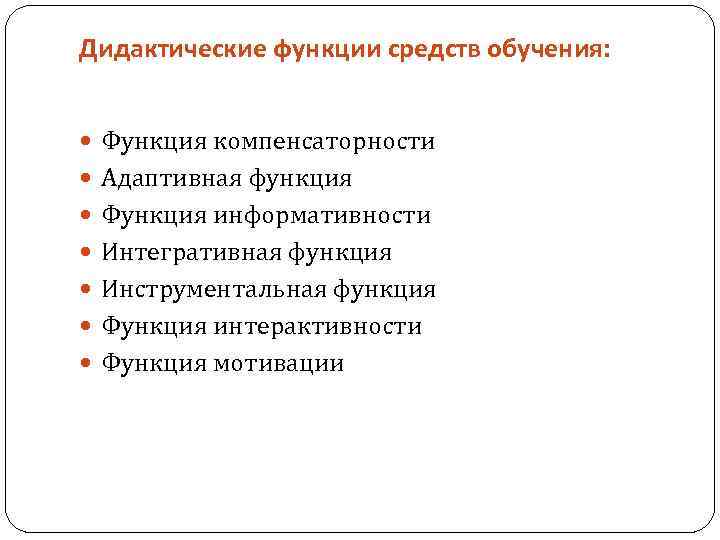 Дидактические функции средств обучения:

- Функция компенсаторности
- Адаптивная функция
- Функция информативности
- Интегративная функция
- Инструментальная функция
- Функция интерактивности
- Функция мотивации